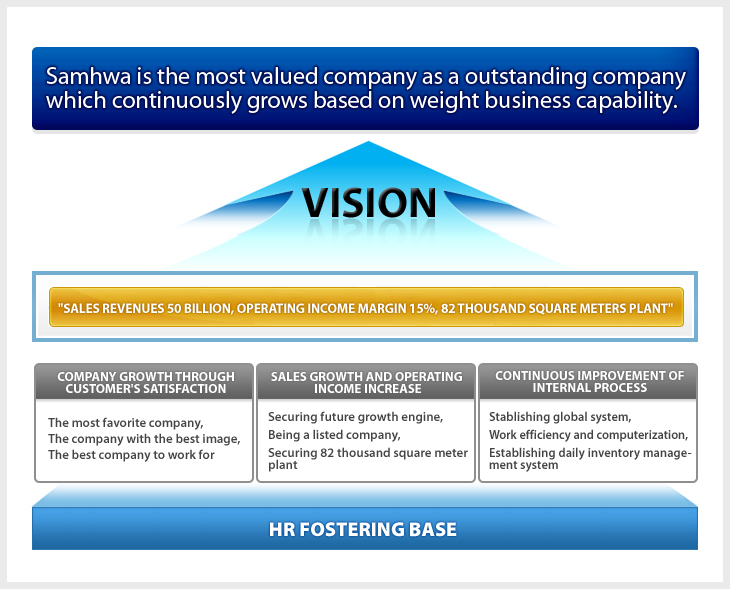 Samhwa is the most valued company as a outstanding company which continuously grows based on weight business capability.

VISION

"SALES REVENUES 50 BILLION, OPERATING INCOME MARGIN 15%, 82 THOUSAND SQUARE METERS PLANT"

COMPANY GROWTH THROUGH CUSTOMER'S SATISFACTION

The most favorite company,
The company with the best image,
The best company to work for

SALES GROWTH AND OPERATING INCOME INCREASE

Securing future growth engine,
Being a listed company,
Securing 82 thousand square meter plant

CONTINUOUS IMPROVEMENT OF INTERNAL PROCESS

Stablishing global system,
Work efficiency and computerization,
Establishing daily inventory management system

HR FOSTERING BASE